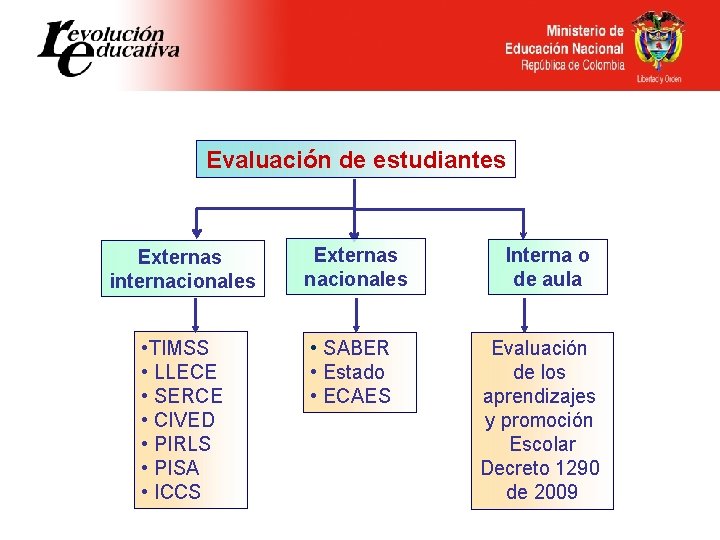 revolución educativa

Ministerio de Educación Nacional
República de Colombia
Libertad y Orden

Evaluación de estudiantes

Externas internacionales

Externas nacionales

Interna o de aula

•TIMSS
• LLECE
• SERCE
• CIVED
• PIRLS
• PISA
• ICCS

• SABER
• Estado
• ECAES

Evaluación de los aprendizajes y promoción Escolar Decreto 1290 de 2009